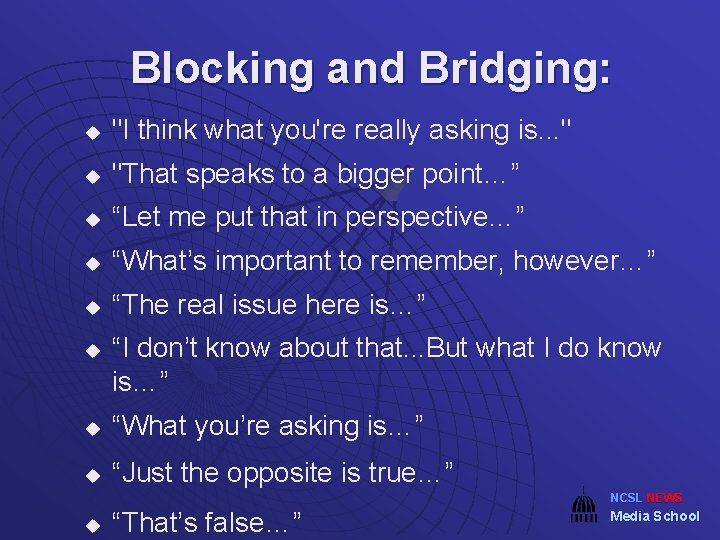 Blocking and Bridging:

◆ "I think what you're really asking is..."
◆ "That speaks to a bigger point…"
◆ “Let me put that in perspective…”
◆ “What’s important to remember, however…”
◆ “The real issue here is…”
◆ “I don’t know about that...But what I do know is…”
◆ “What you’re asking is…”
◆ “Just the opposite is true…”
◆ “That’s false…”

NCSL NEWS
Media School